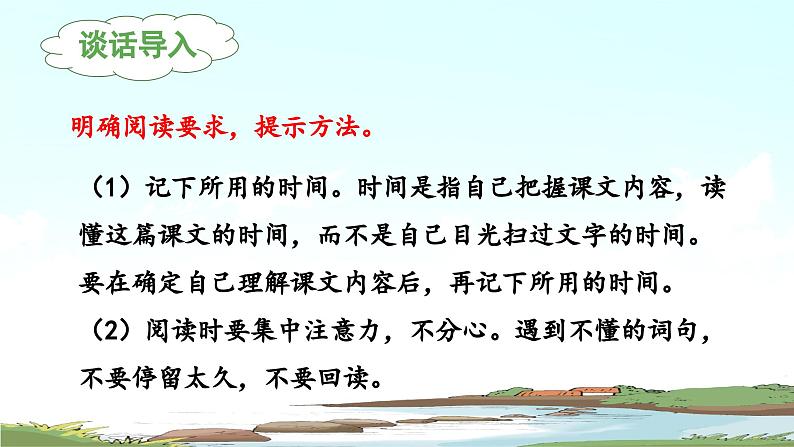 谈话导入

明确阅读要求，提示方法。

（1）记下所用的时间。时间是指自己把握课文内容，读懂这篇课文的时间，而不是自己目光扫过文字的时间。要在确定自己理解课文内容后，再记下所用的时间。

（2）阅读时要集中注意力，不分心。遇到不懂的词句，不要停留太久，不要回读。